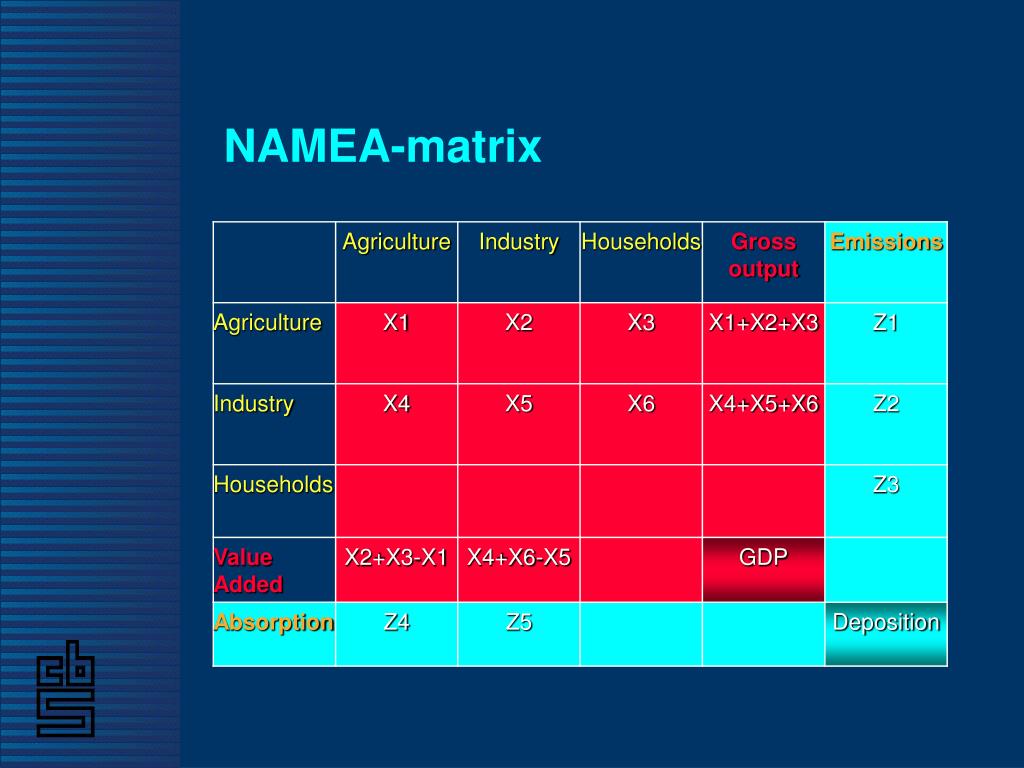 NAMEA-matrix

| | Agriculture | Industry | Households | Gross output | Emissions |
|---|---|---|---|---|---|
| Agriculture | X1 | X2 | X3 | X1+X2+X3 | Z1 |
| Industry | X4 | X5 | X6 | X4+X5+X6 | Z2 |
| Households | | | | | Z3 |
| Value Added | X2+X3-X1 | X4+X6-X5 | | GDP | |
| Absorption | Z4 | Z5 | | | Deposition |

cbs